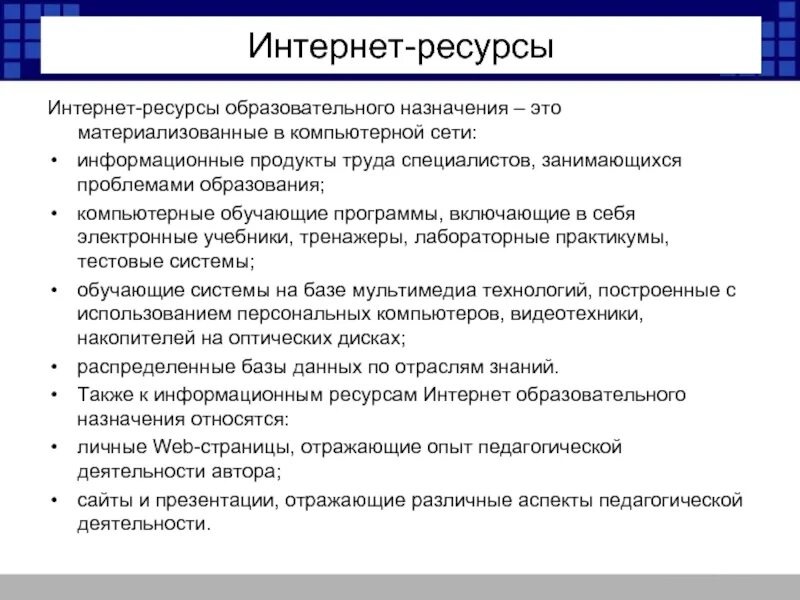 Интернет-ресурсы

Интернет-ресурсы образовательного назначения – это материализованные в компьютерной сети:

• информационные продукты труда специалистов, занимающихся проблемами образования;
• компьютерные обучающие программы, включающие в себя электронные учебники, тренажеры, лабораторные практикумы, тестовые системы;
• обучающие системы на базе мультимедиа технологий, построенные с использованием персональных компьютеров, видеотехники, накопителей на оптических дисках;
• распределенные базы данных по отраслям знаний.
• Также к информационным ресурсам Интернет образовательного назначения относятся:
• личные Web-страницы, отражающие опыт педагогической деятельности автора;
• сайты и презентации, отражающие различные аспекты педагогической деятельности.